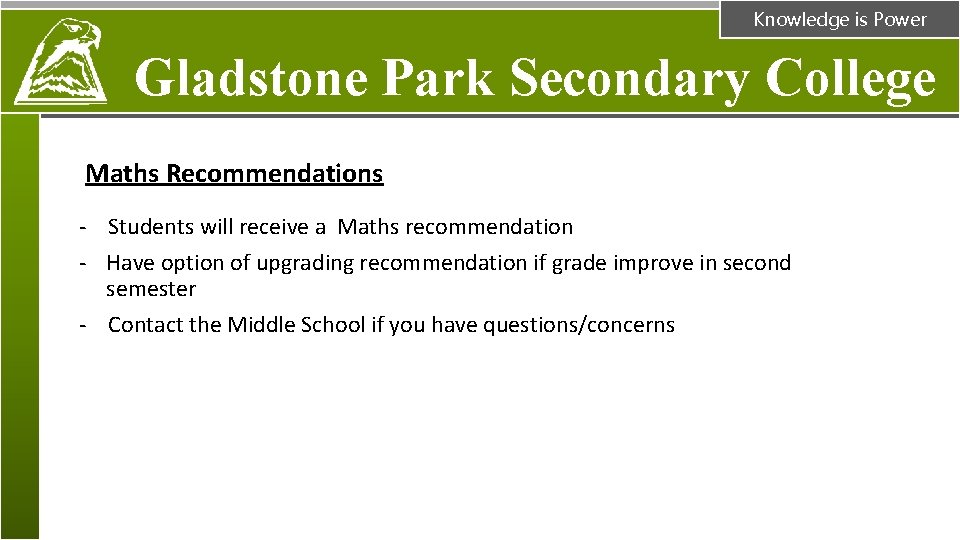 Knowledge is Power

Gladstone Park Secondary College

Maths Recommendations

- Students will receive a Maths recommendation
- Have option of upgrading recommendation if grade improve in second semester
- Contact the Middle School if you have questions/concerns